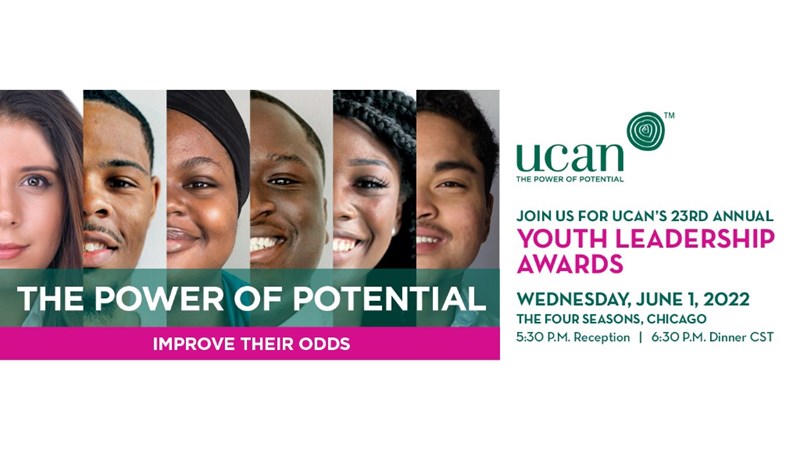 THE POWER OF POTENTIAL
IMPROVE THEIR ODDS

ucan™
THE POWER OF POTENTIAL

JOIN US FOR UCAN'S 23RD ANNUAL
YOUTH LEADERSHIP AWARDS
WEDNESDAY, JUNE 1, 2022
THE FOUR SEASONS, CHICAGO
5:30 P.M. Reception | 6:30 P.M. Dinner CST